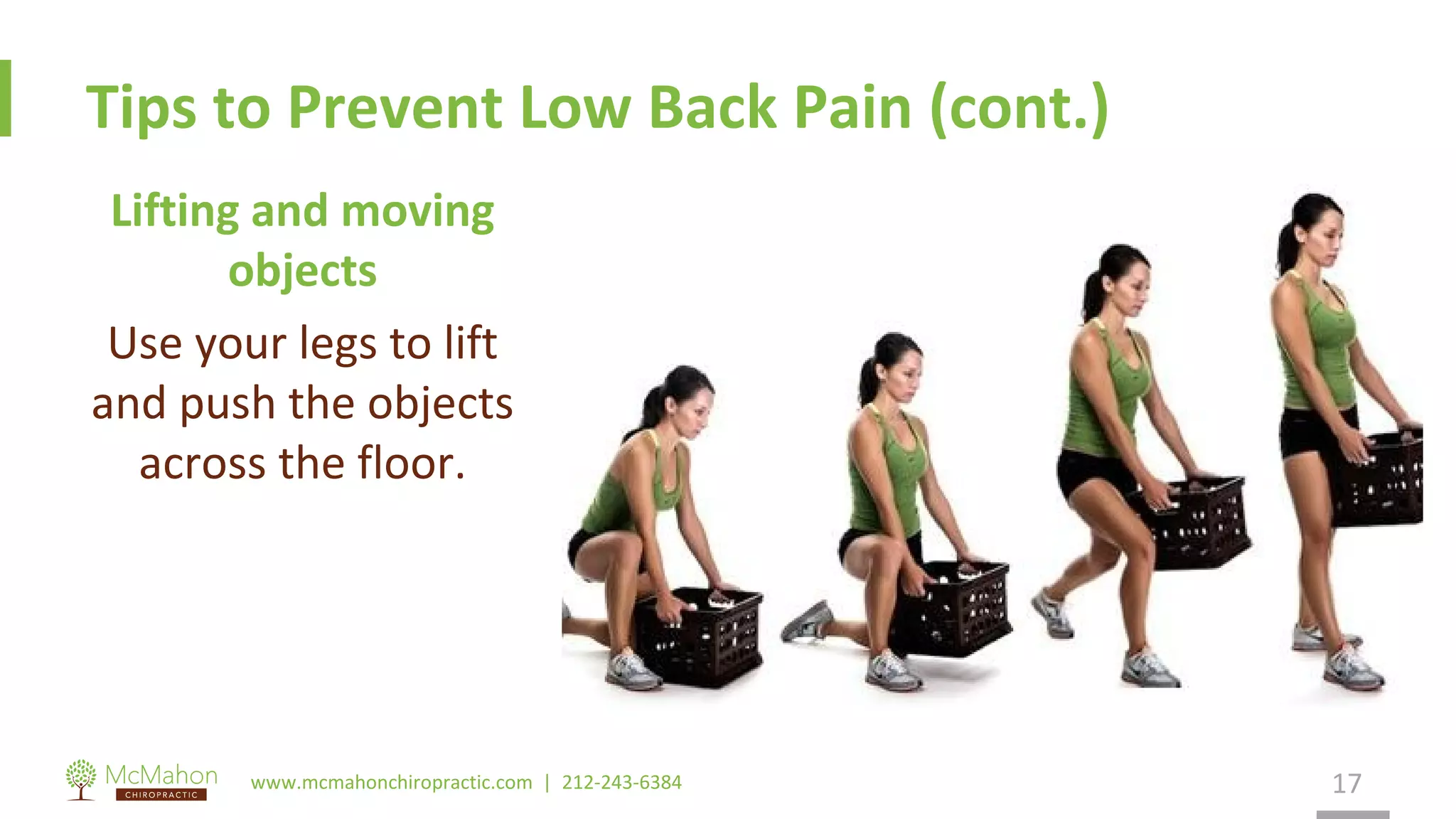 Tips to Prevent Low Back Pain (cont.)

Lifting and moving objects

Use your legs to lift and push the objects across the floor.

McMahon CHIROPRACTIC

www.mcmahonchiropractic.com | 212-243-6384

17